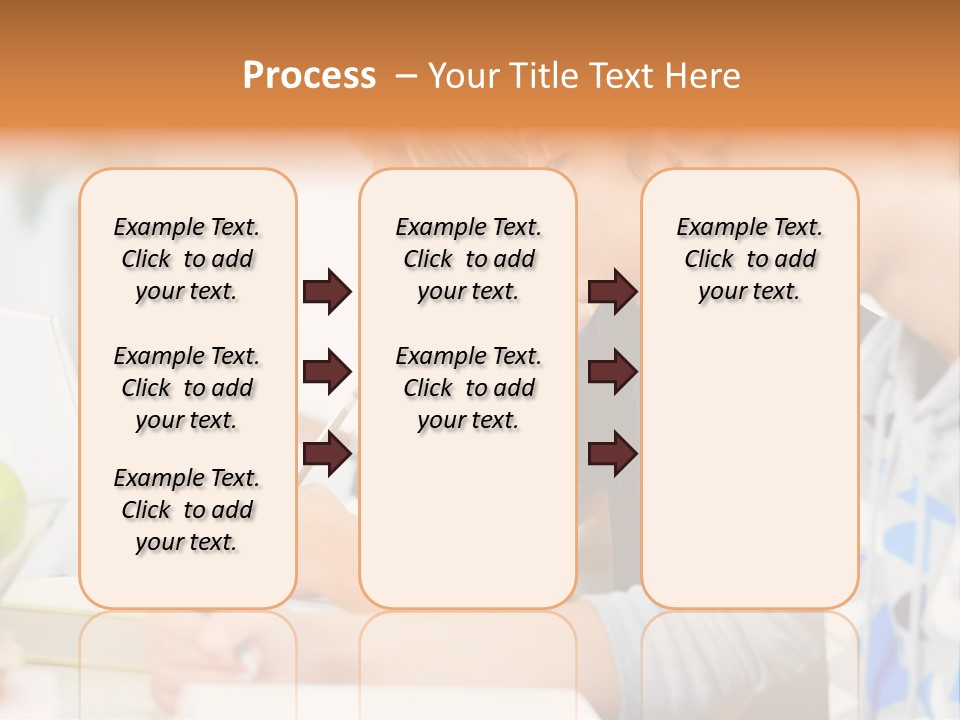 Process – Your Title Text Here

Example Text. Click to add your text.

Example Text. Click to add your text.

Example Text. Click to add your text.

Example Text. Click to add your text.

Example Text. Click to add your text.

Example Text. Click to add your text.